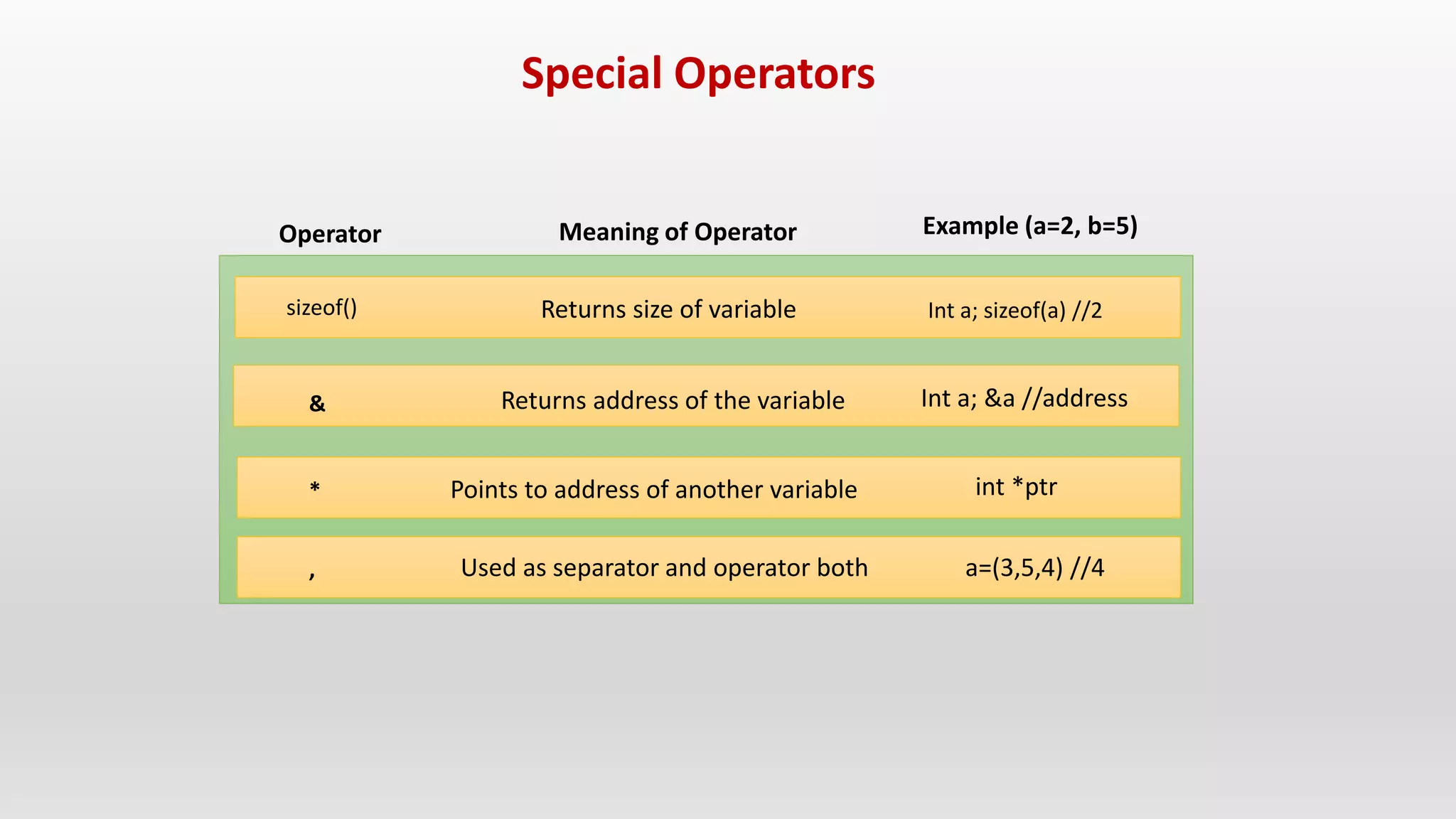 Special Operators

| Operator | Meaning of Operator | Example (a=2, b=5) |
|---|---|---|
| sizeof() | Returns size of variable | Int a; sizeof(a) //2 |
| & | Returns address of the variable | Int a; &a //address |
| * | Points to address of another variable | int *ptr |
| , | Used as separator and operator both | a=(3,5,4) //4 |